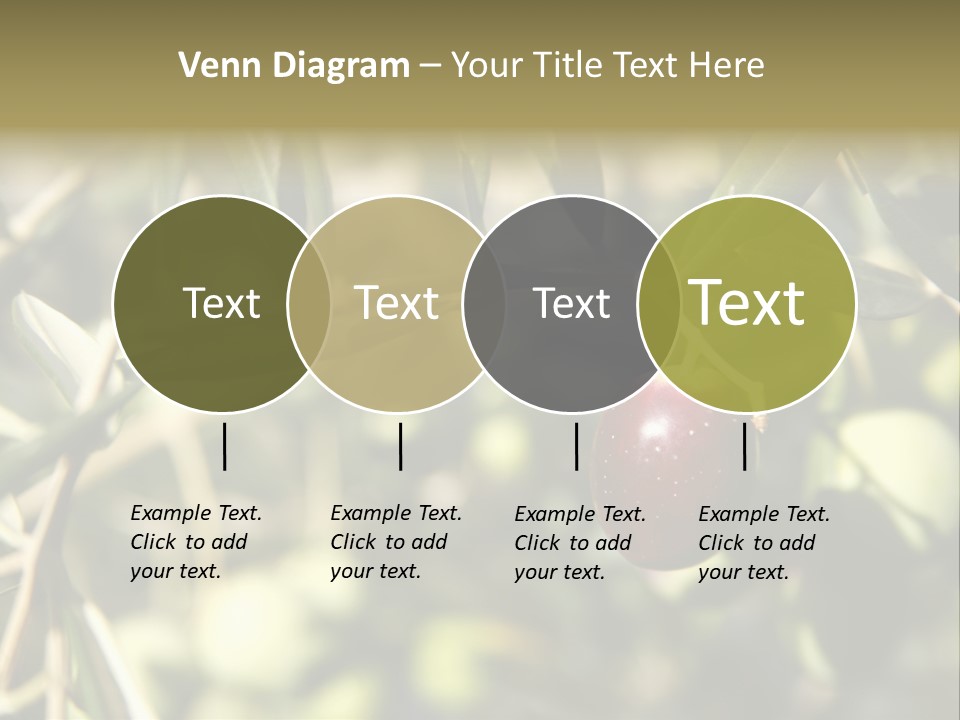 Venn Diagram – Your Title Text Here

Text

Text

Text

Text

Example Text. Click to add your text.

Example Text. Click to add your text.

Example Text. Click to add your text.

Example Text. Click to add your text.